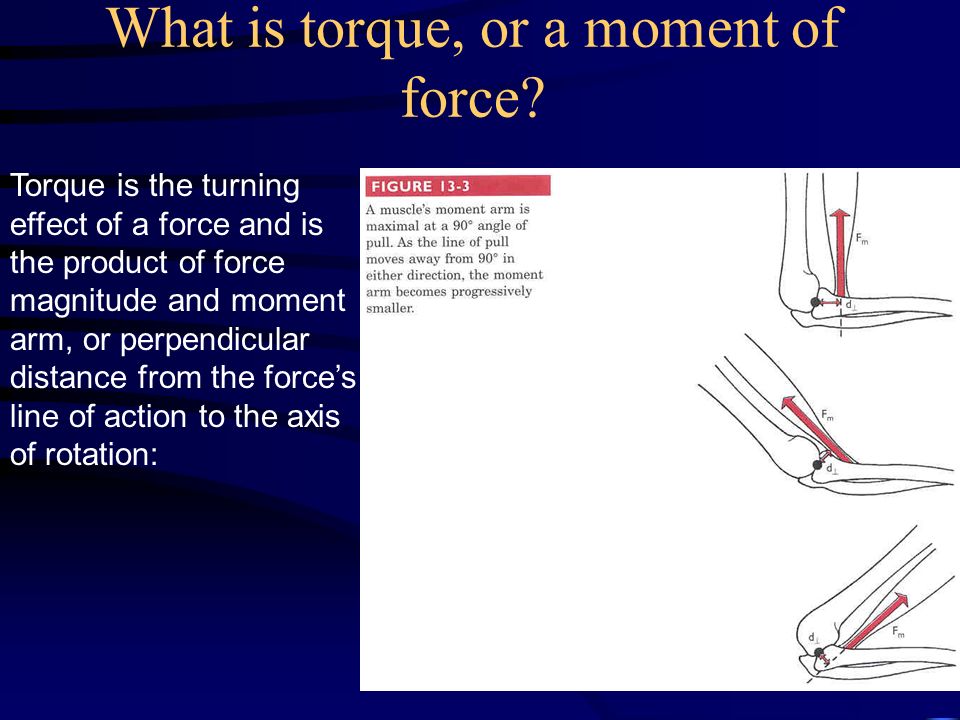 What is torque, or a moment of force?

Torque is the turning effect of a force and is the product of force magnitude and moment arm, or perpendicular distance from the force's line of action to the axis of rotation:

FIGURE 13-3

A muscle's moment arm is maximal at a 90° angle of pull. As the line of pull moves away from 90° in either direction, the moment arm becomes progressively smaller.

$F_m$

$d_\perp$

$F_m$

$d_\perp$

$d_\perp$

$F_m$